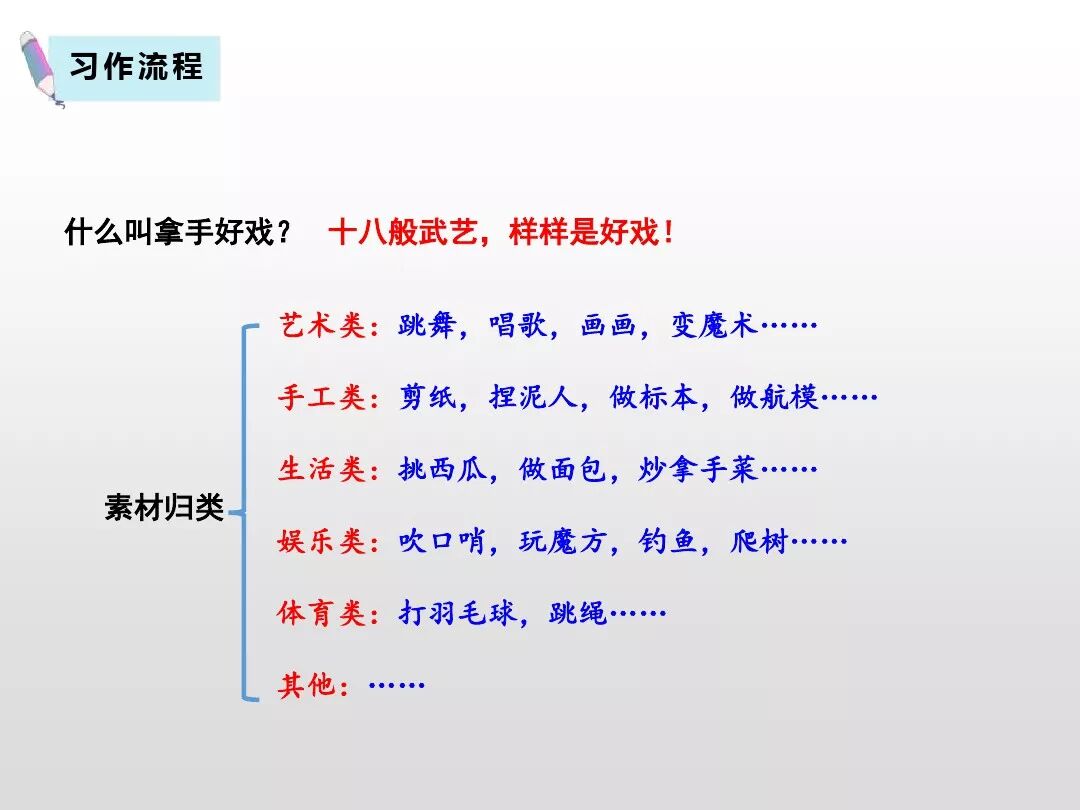 习作流程

什么叫拿手好戏？ 十八般武艺，样样是好戏！

素材归类

艺术类：跳舞，唱歌，画画，变魔术……

手工类：剪纸，捏泥人，做标本，做航模……

生活类：挑西瓜，做面包，炒拿手菜……

娱乐类：吹口哨，玩魔方，钓鱼，爬树……

体育类：打羽毛球，跳绳……

其他：……